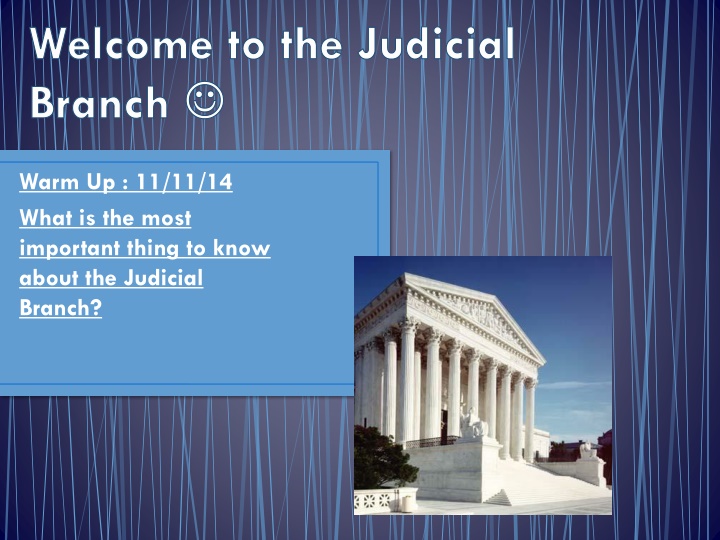 Welcome to the Judicial Branch ☺

Warm Up : 11/11/14

What is the most important thing to know about the Judicial Branch?